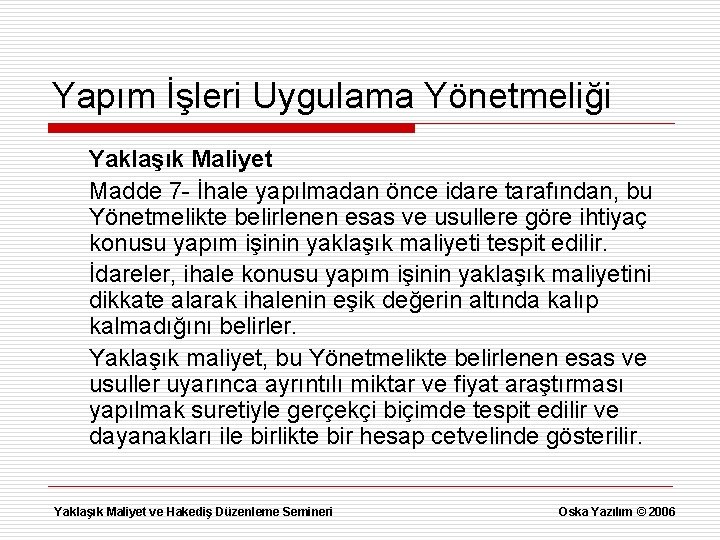 Yapım İşleri Uygulama Yönetmeliği

Yaklaşık Maliyet

Madde 7- İhale yapılmadan önce idare tarafından, bu Yönetmelikte belirlenen esas ve usullere göre ihtiyaç konusu yapım işinin yaklaşık maliyeti tespit edilir.

İdareler, ihale konusu yapım işinin yaklaşık maliyetini dikkate alarak ihalenin eşik değerin altında kalıp kalmadığını belirler.

Yaklaşık maliyet, bu Yönetmelikte belirlenen esas ve usuller uyarınca ayrıntılı miktar ve fiyat araştırması yapılmak suretiyle gerçekçi biçimde tespit edilir ve dayanakları ile birlikte bir hesap cetvelinde gösterilir.

Yaklaşık Maliyet ve Hakediş Düzenleme Semineri

Oska Yazılım © 2006